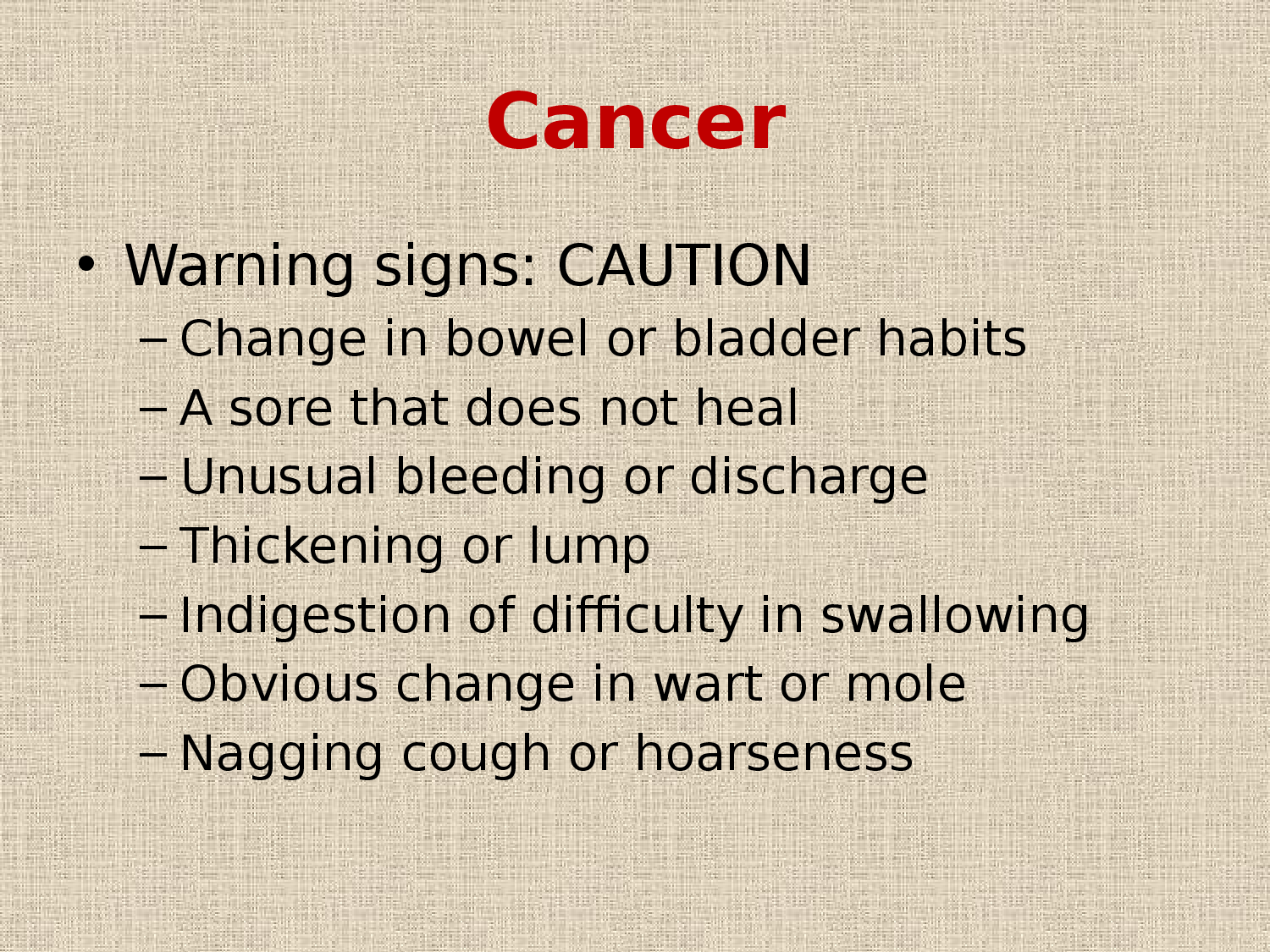 Cancer

• Warning signs: CAUTION
– Change in bowel or bladder habits
– A sore that does not heal
– Unusual bleeding or discharge
– Thickening or lump
– Indigestion of difficulty in swallowing
– Obvious change in wart or mole
– Nagging cough or hoarseness